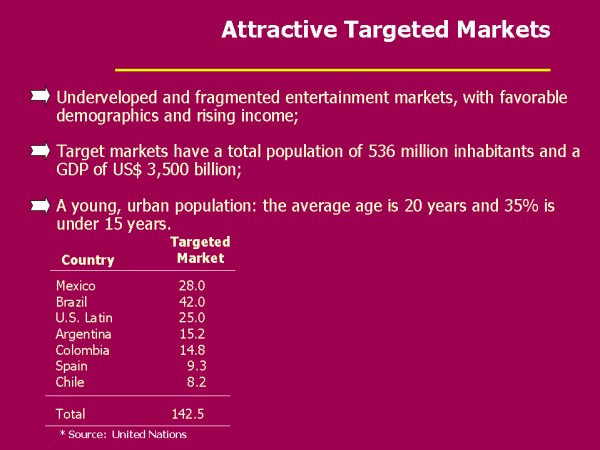 Attractive Targeted Markets

Underveloped and fragmented entertainment markets, with favorable demographics and rising income;

Target markets have a total population of 536 million inhabitants and a GDP of US$ 3,500 billion;

A young, urban population: the average age is 20 years and 35% is under 15 years.

| Country | Targeted Market |
|---|---|
| Mexico | 28.0 |
| Brazil | 42.0 |
| U.S. Latin | 25.0 |
| Argentina | 15.2 |
| Colombia | 14.8 |
| Spain | 9.3 |
| Chile | 8.2 |
| Total | 142.5 |

* Source: United Nations